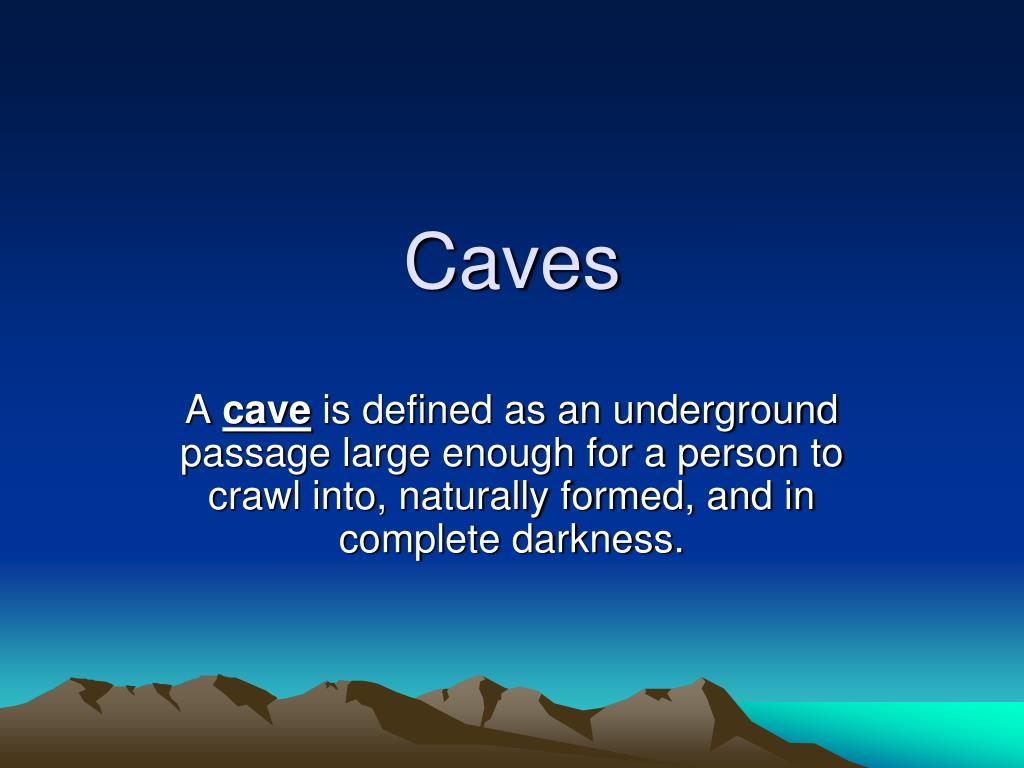 Caves

A cave is defined as an underground passage large enough for a person to crawl into, naturally formed, and in complete darkness.